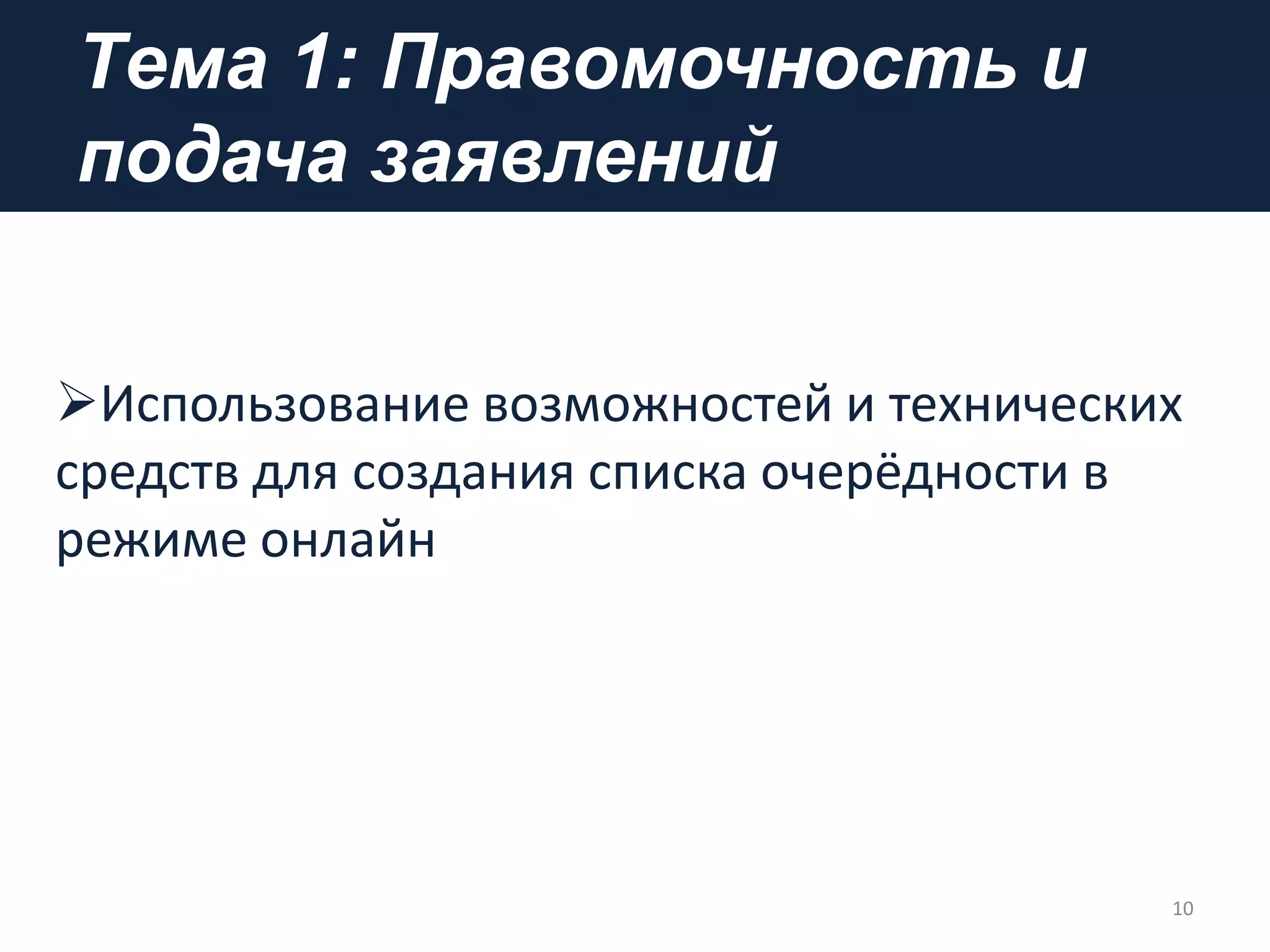 Тема 1: Правомочность и подача заявлений

➢Использование возможностей и технических средств для создания списка очерёдности в режиме онлайн

10